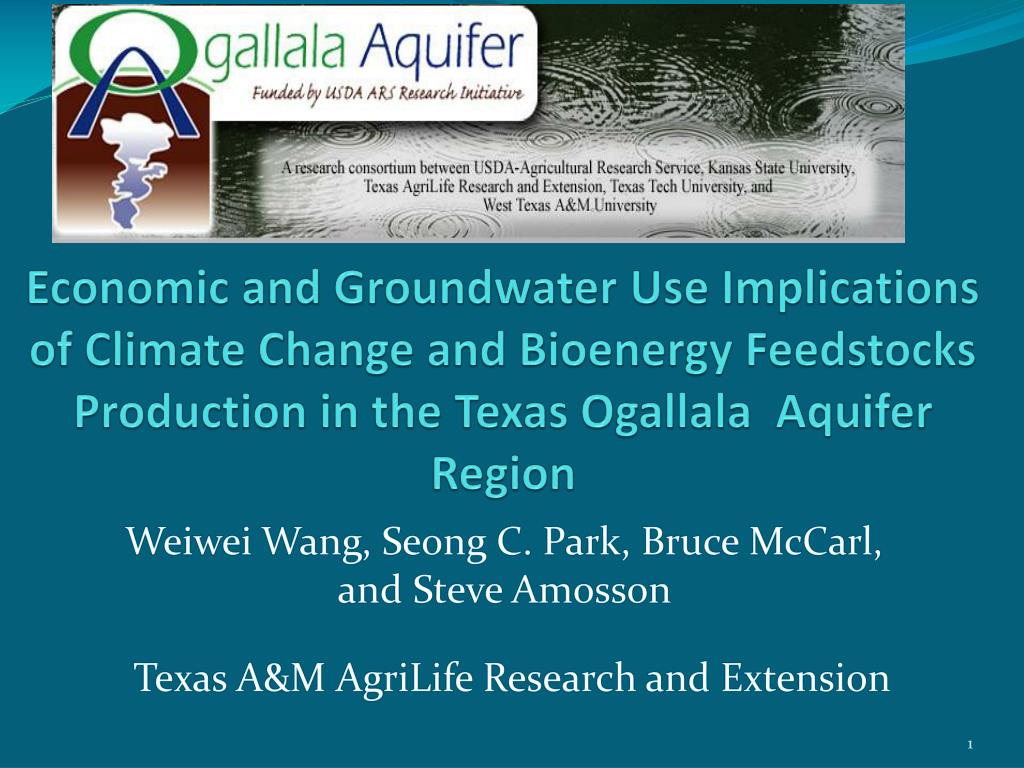 Ogallala Aquifer
Funded by USDA ARS Research Initiative

A research consortium between USDA-Agricultural Research Service, Kansas State University, Texas AgriLife Research and Extension, Texas Tech University, and West Texas A&M University

Economic and Groundwater Use Implications of Climate Change and Bioenergy Feedstocks Production in the Texas Ogallala Aquifer Region

Weiwei Wang, Seong C. Park, Bruce McCarl, and Steve Amosson

Texas A&M AgriLife Research and Extension

1